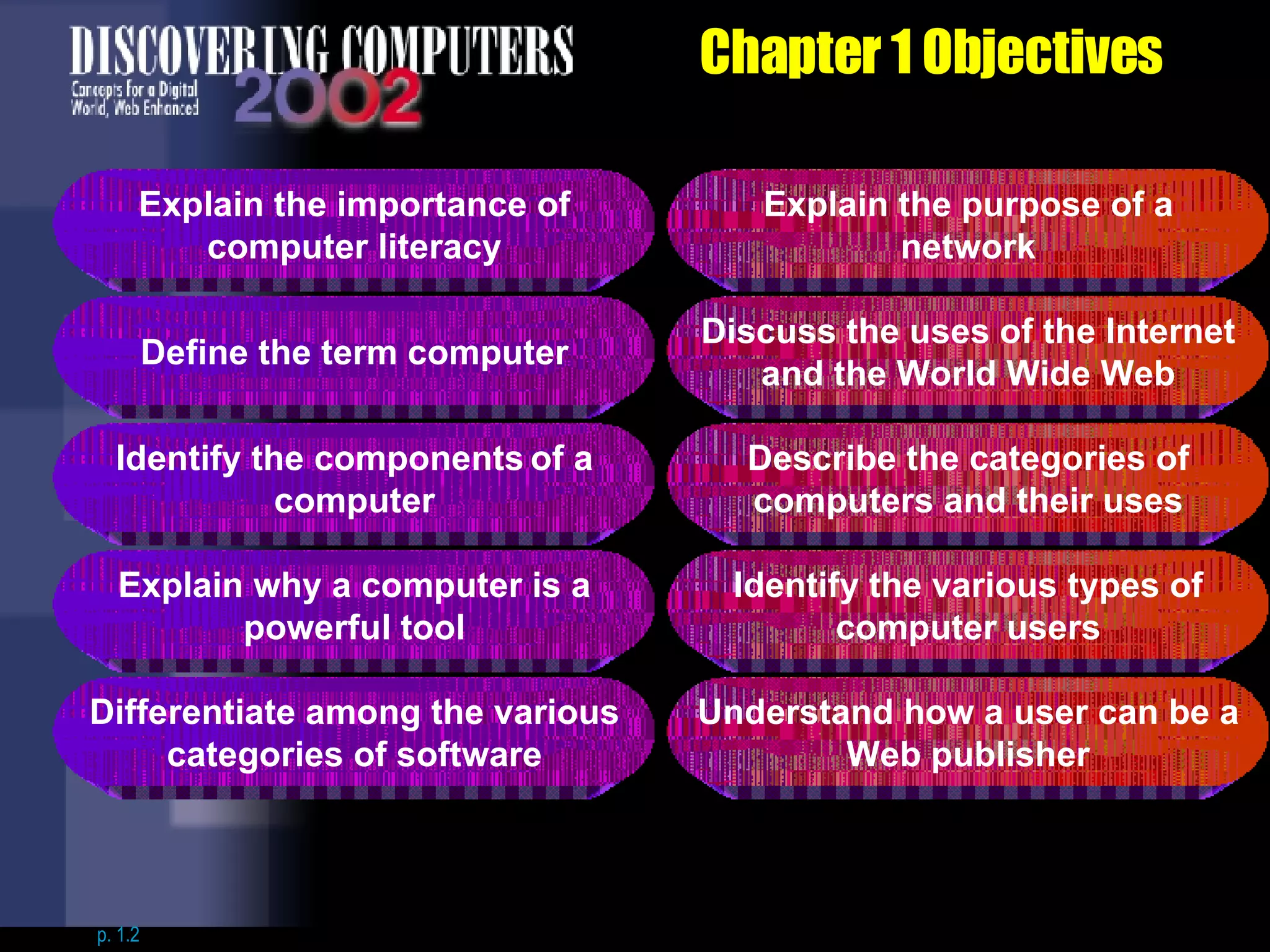 DISCOVERING COMPUTERS
Concepts for a Digital World, Web Enhanced
2002

Chapter 1 Objectives

Explain the importance of computer literacy

Define the term computer

Identify the components of a computer

Explain why a computer is a powerful tool

Differentiate among the various categories of software

Explain the purpose of a network

Discuss the uses of the Internet and the World Wide Web

Describe the categories of computers and their uses

Identify the various types of computer users

Understand how a user can be a Web publisher

p. 1.2